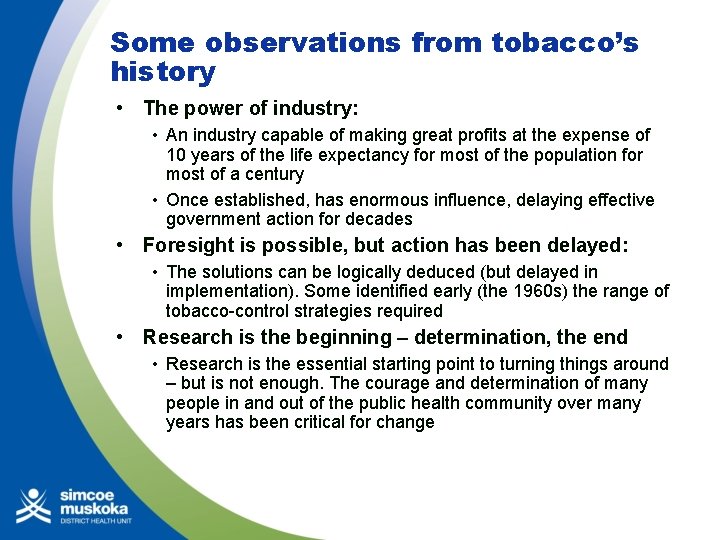 Some observations from tobacco's history

• The power of industry:
  • An industry capable of making great profits at the expense of 10 years of the life expectancy for most of the population for most of a century
  • Once established, has enormous influence, delaying effective government action for decades
• Foresight is possible, but action has been delayed:
  • The solutions can be logically deduced (but delayed in implementation). Some identified early (the 1960s) the range of tobacco-control strategies required
• Research is the beginning – determination, the end
  • Research is the essential starting point to turning things around – but is not enough. The courage and determination of many people in and out of the public health community over many years has been critical for change

simcoe muskoka DISTRICT HEALTH UNIT